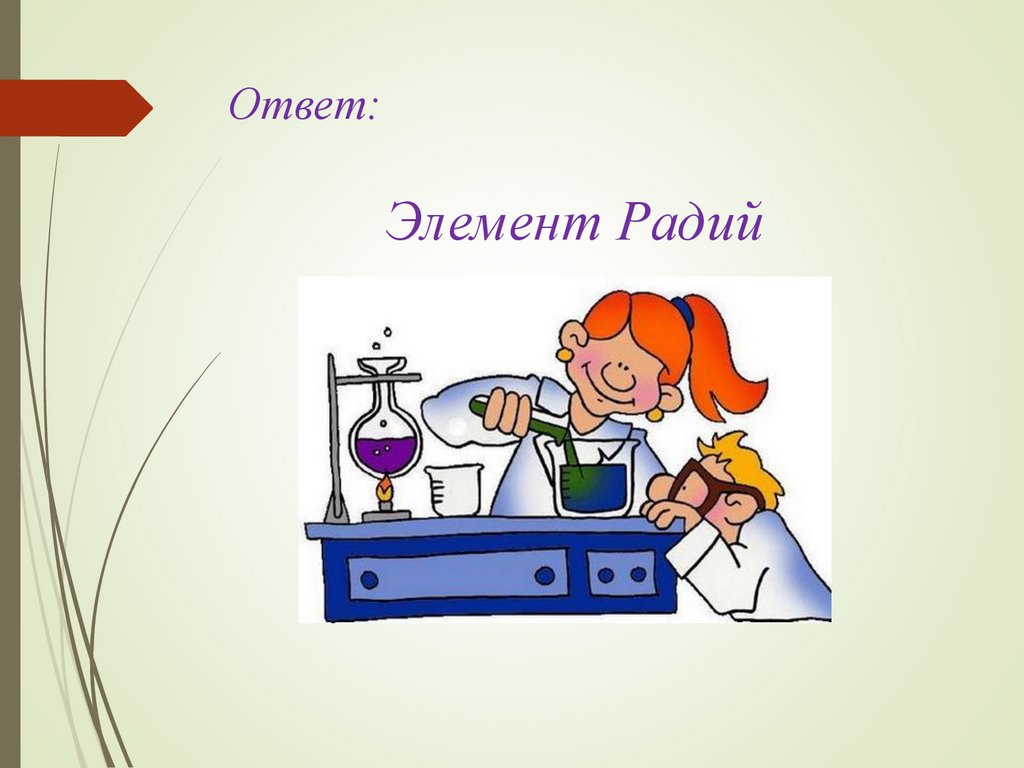 Ответ:

Элемент Радий